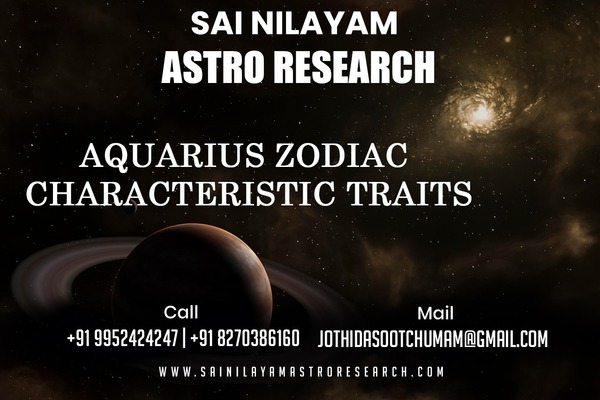 SAI NILAYAM
ASTRO RESEARCH

AQUARIUS ZODIAC CHARACTERISTIC TRAITS

Call
+91 9952424247 | +91 8270386160

Mail
JOTHIDASOOTCHUMAM@GMAIL.COM

WWW.SAINILAYAMASTRORESEARCH.COM